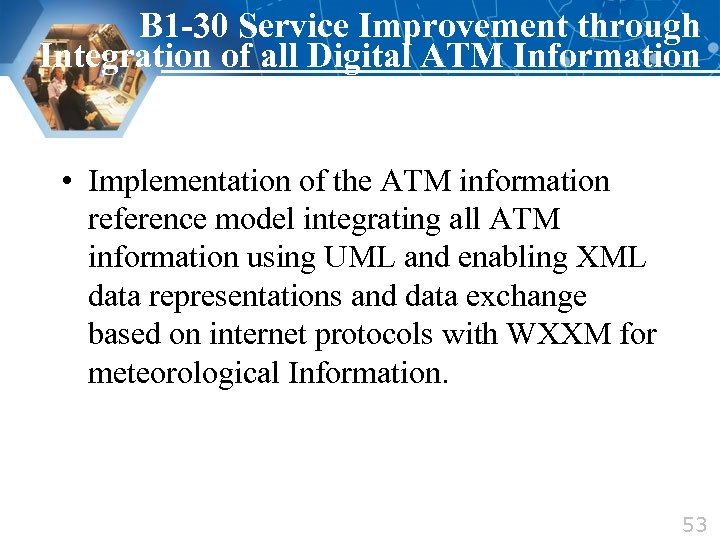 B1-30 Service Improvement through Integration of all Digital ATM Information

• Implementation of the ATM information reference model integrating all ATM information using UML and enabling XML data representations and data exchange based on internet protocols with WXXM for meteorological Information.

53